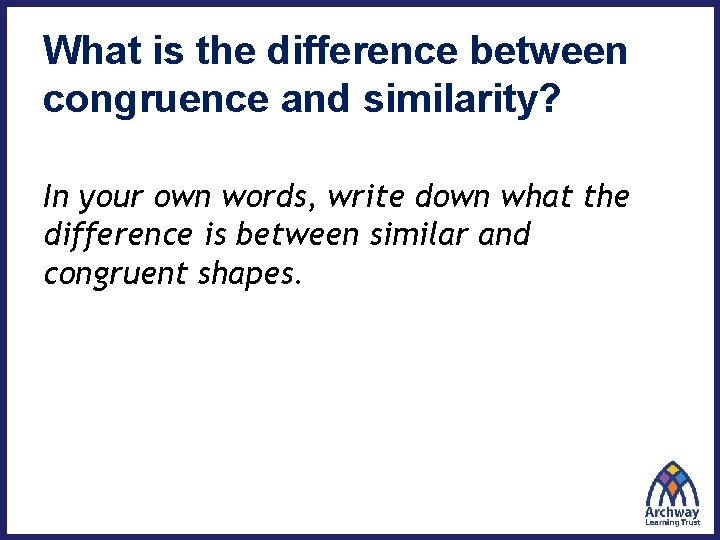 What is the difference between congruence and similarity?

In your own words, write down what the difference is between similar and congruent shapes.

Archway
Learning Trust